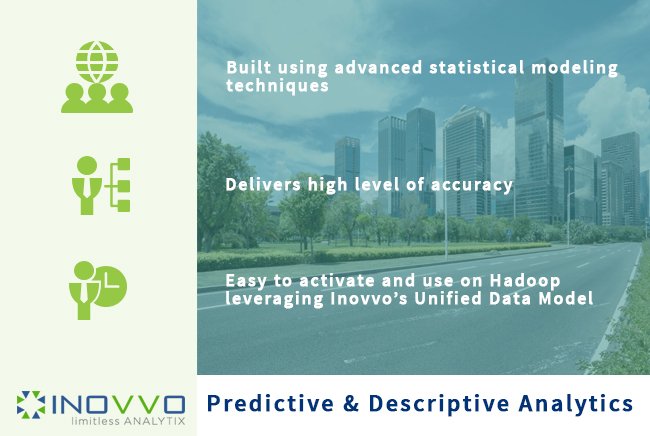 Built using advanced statistical modeling techniques

Delivers high level of accuracy

Easy to activate and use on Hadoop leveraging Inovvo's Unified Data Model

INOVVO
limitless ANALYTIX

Predictive & Descriptive Analytics